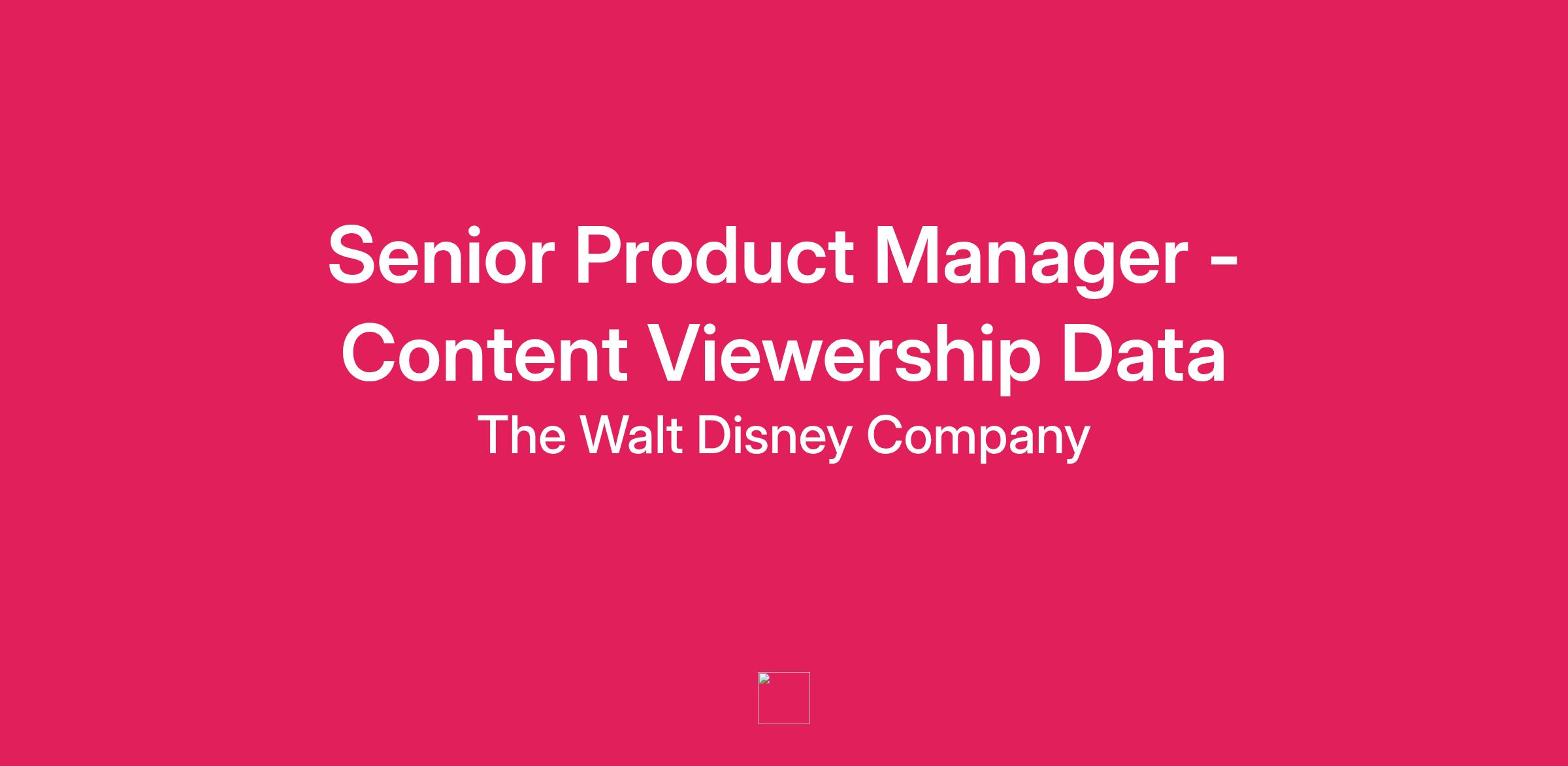 Senior Product Manager - Content Viewership Data

The Walt Disney Company